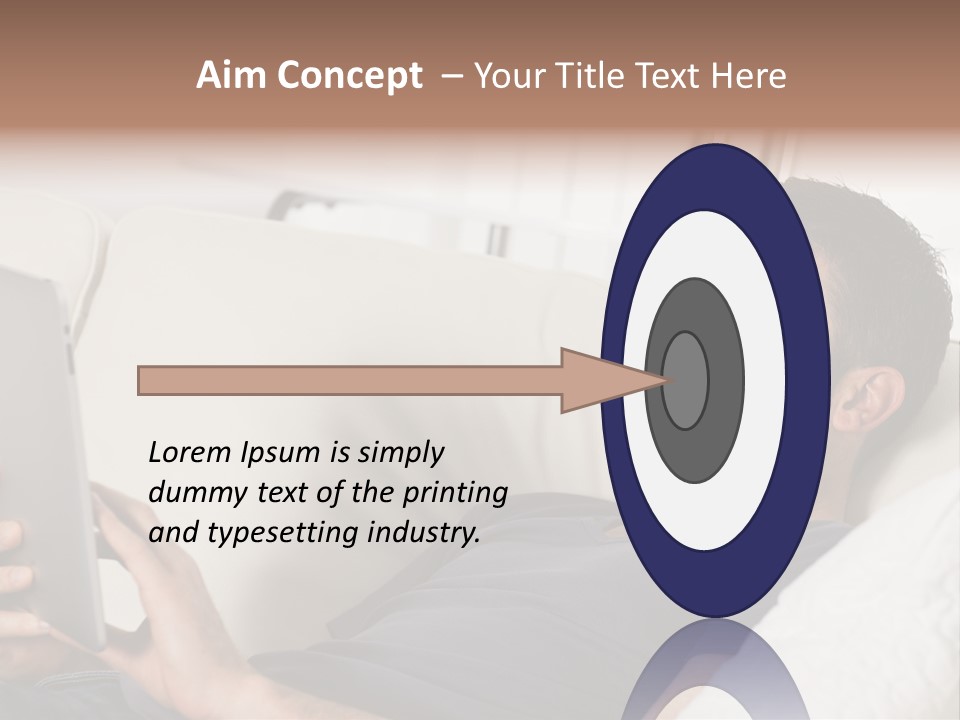 Aim Concept – Your Title Text Here

Lorem Ipsum is simply dummy text of the printing and typesetting industry.